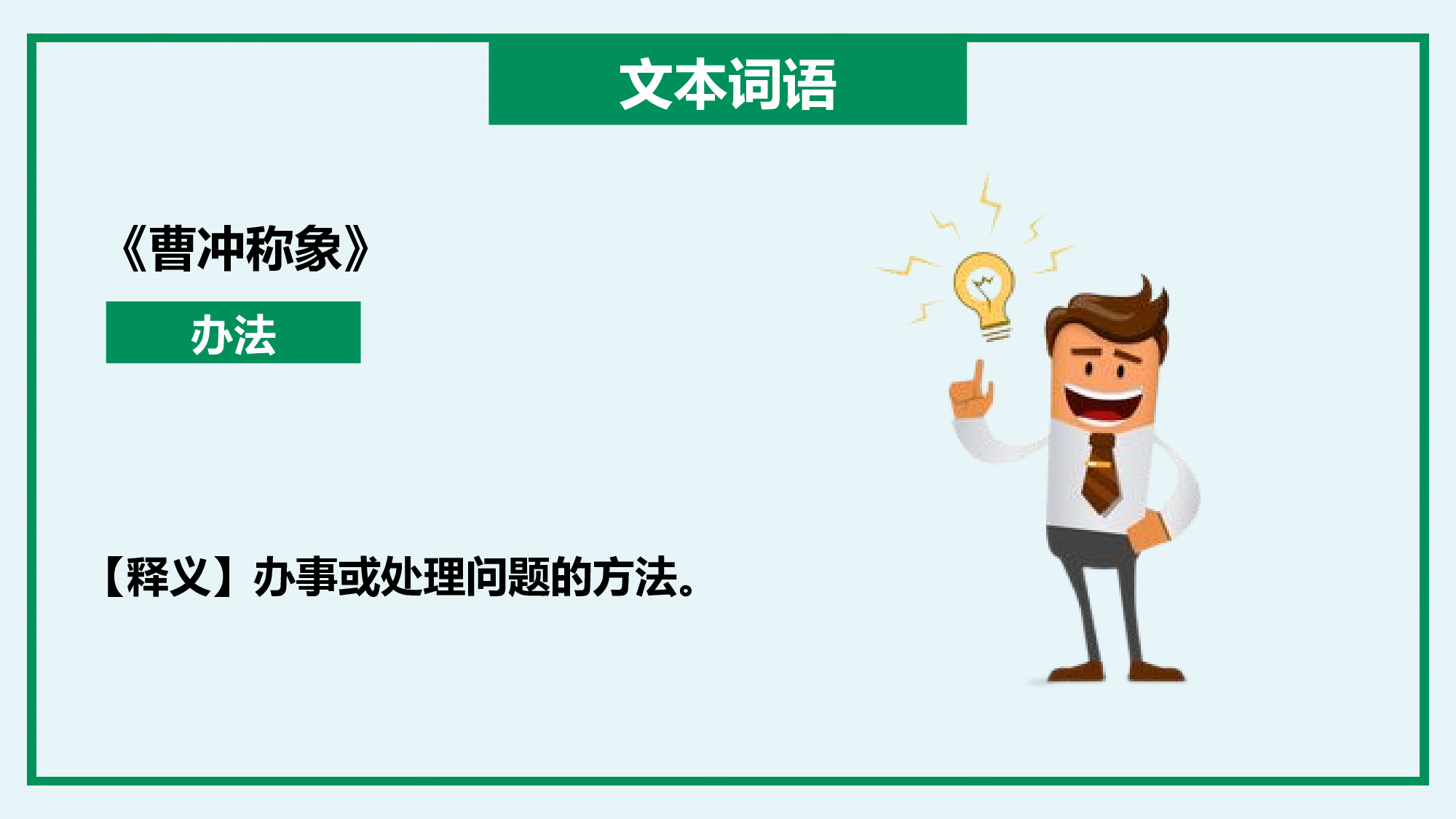 文本词语

《曹冲称象》

办法

【释义】办事或处理问题的方法。